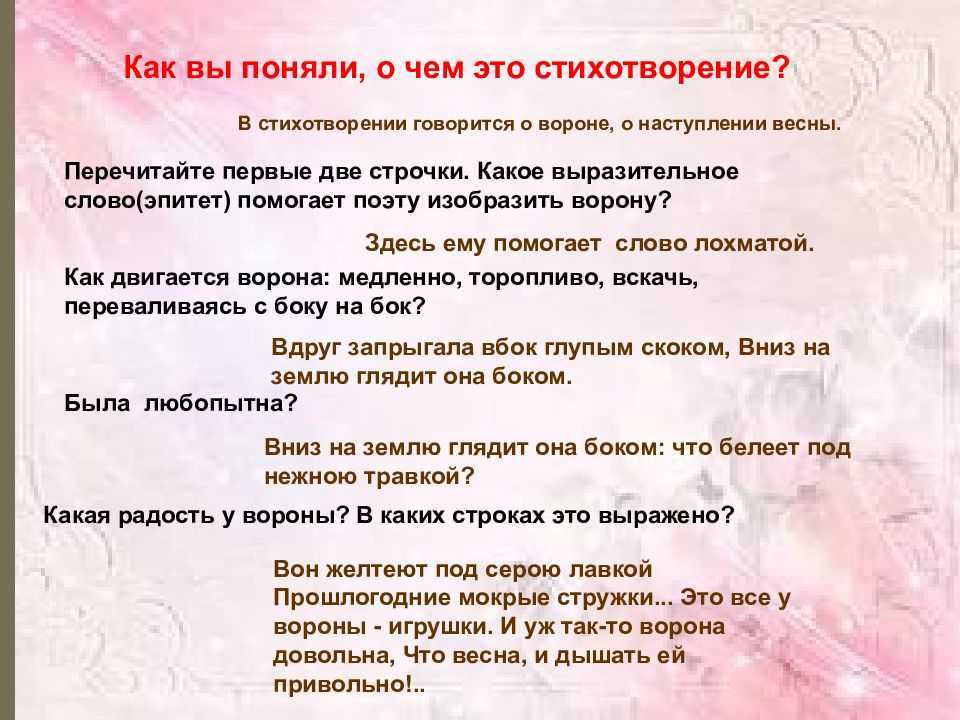 Как вы поняли, о чем это стихотворение?

В стихотворении говорится о вороне, о наступлении весны.

Перечитайте первые две строчки. Какое выразительное слово(эпитет) помогает поэту изобразить ворону?

Здесь ему помогает слово лохматой.

Как двигается ворона: медленно, торопливо, вскачь, переваливаясь с боку на бок?

Вдруг запрыгала вбок глупым скоком, Вниз на землю глядит она боком.

Была любопытна?

Вниз на землю глядит она боком: что белеет под нежною травкой?

Какая радость у вороны? В каких строках это выражено?

Вон желтеют под серою лавкой Прошлогодние мокрые стружки... Это все у вороны - игрушки. И уж так-то ворона довольна, Что весна, и дышать ей привольно!..